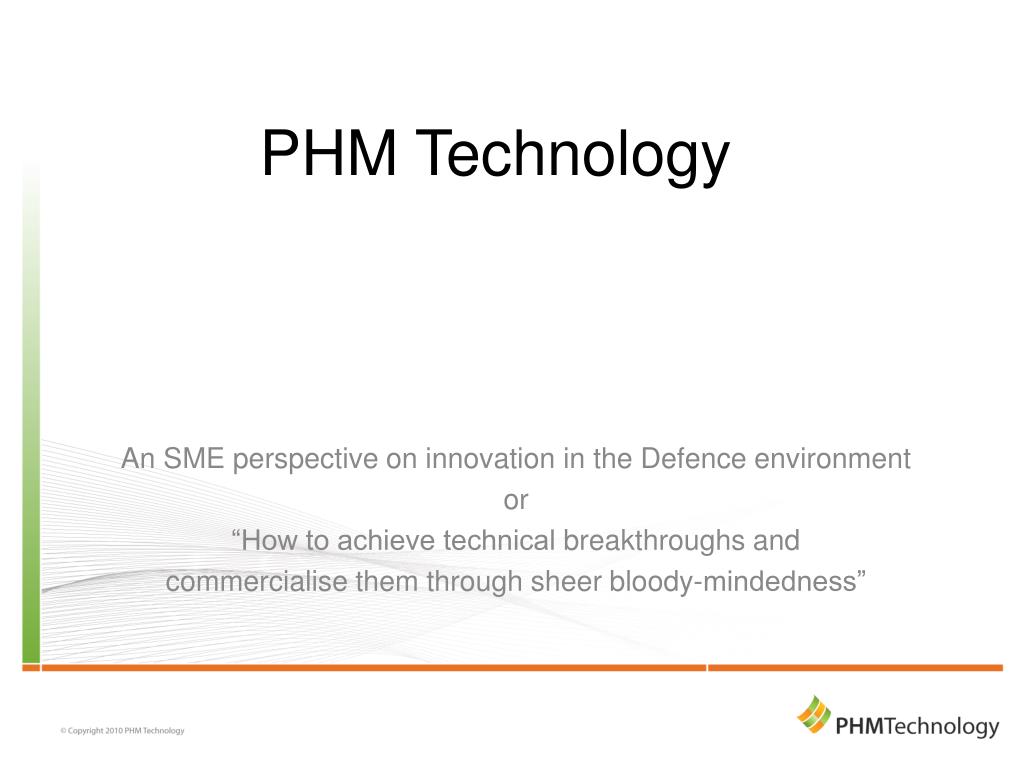 PHM Technology

An SME perspective on innovation in the Defence environment
or
“How to achieve technical breakthroughs and commercialise them through sheer bloody-mindedness”

© Copyright 2010 PHM Technology

PHMTechnology